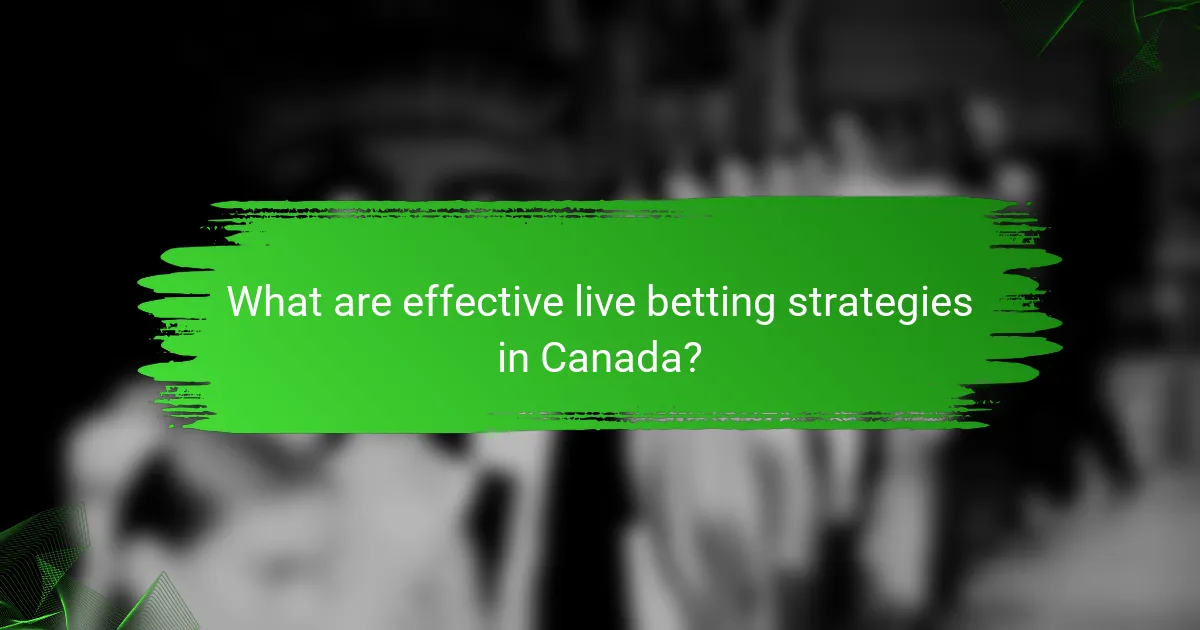 What are effective live betting strategies in Canada?